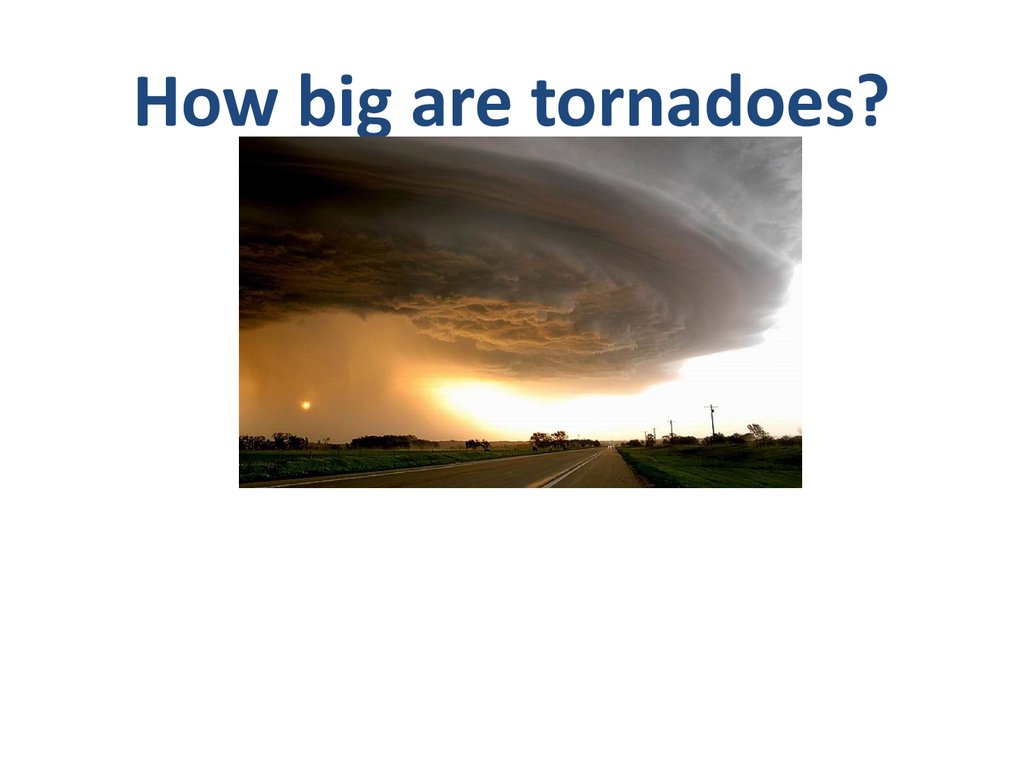 How big are tornadoes?